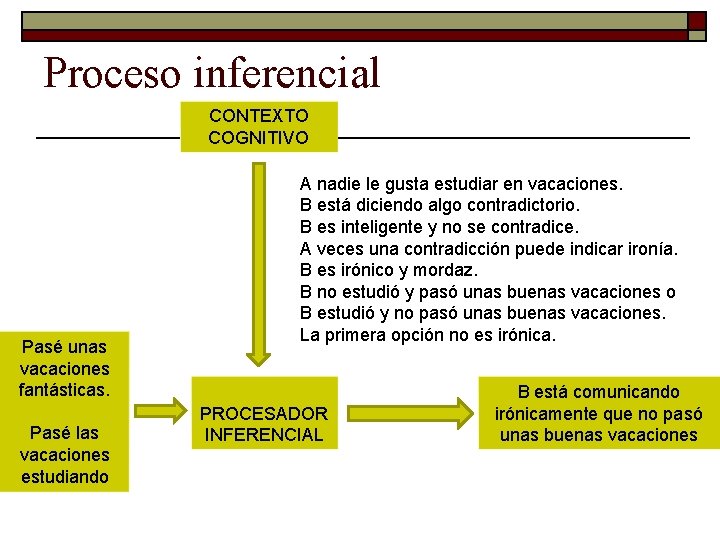 Proceso inferencial

CONTEXTO COGNITIVO

A nadie le gusta estudiar en vacaciones.
B está diciendo algo contradictorio.
B es inteligente y no se contradice.
A veces una contradicción puede indicar ironía.
B es irónico y mordaz.
B no estudió y pasó unas buenas vacaciones o
B estudió y no pasó unas buenas vacaciones.
La primera opción no es irónica.

Pasé unas vacaciones fantásticas.

Pasé las vacaciones estudiando

PROCESADOR INFERENCIAL

B está comunicando irónicamente que no pasó unas buenas vacaciones